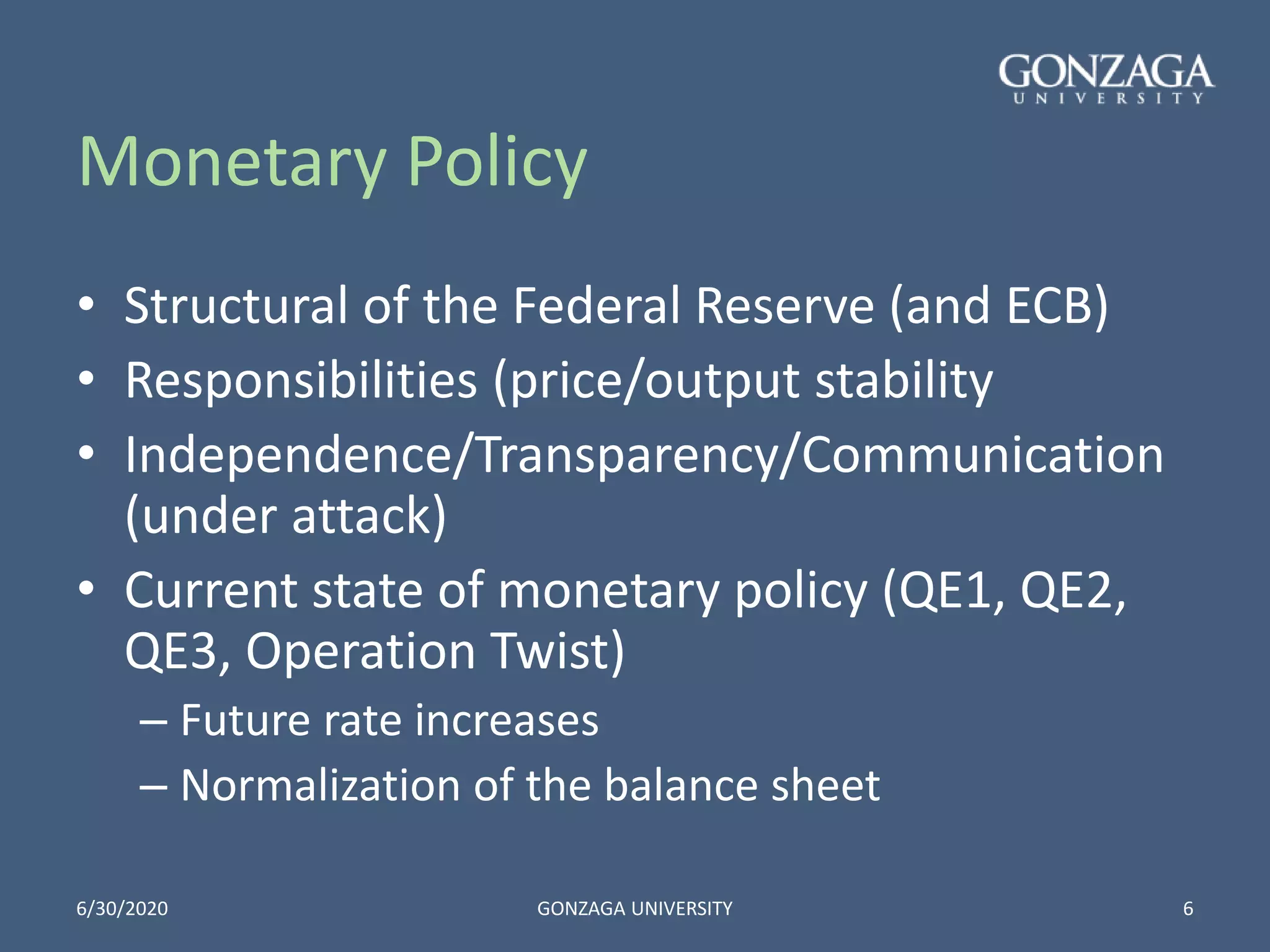 GONZAGA
UNIVERSITY

Monetary Policy

• Structural of the Federal Reserve (and ECB)
• Responsibilities (price/output stability
• Independence/Transparency/Communication (under attack)
• Current state of monetary policy (QE1, QE2, QE3, Operation Twist)
– Future rate increases
– Normalization of the balance sheet

6/30/2020
GONZAGA UNIVERSITY
6